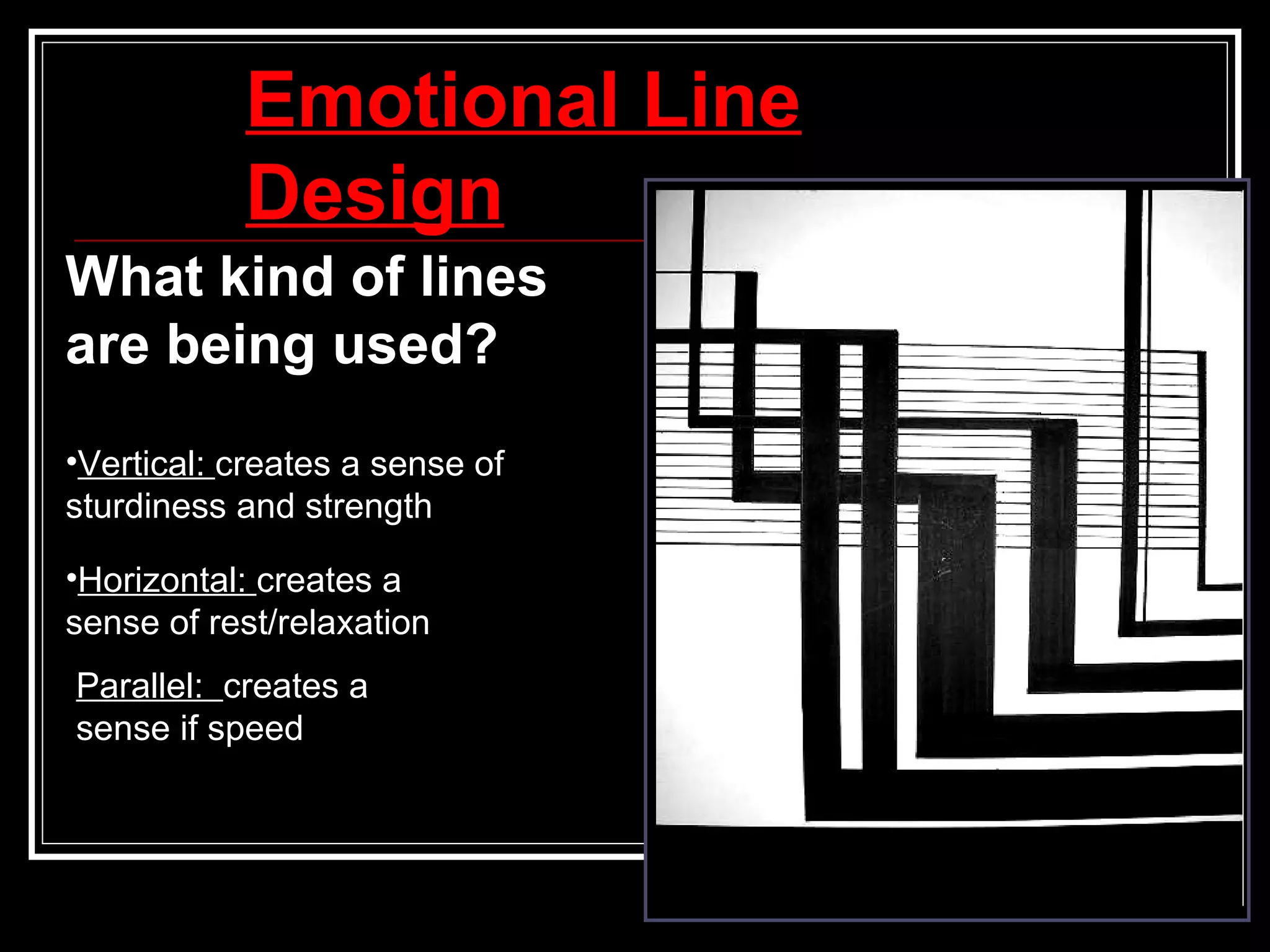 Emotional Line Design

What kind of lines are being used?

•Vertical: creates a sense of sturdiness and strength

•Horizontal: creates a sense of rest/relaxation

Parallel: creates a sense if speed